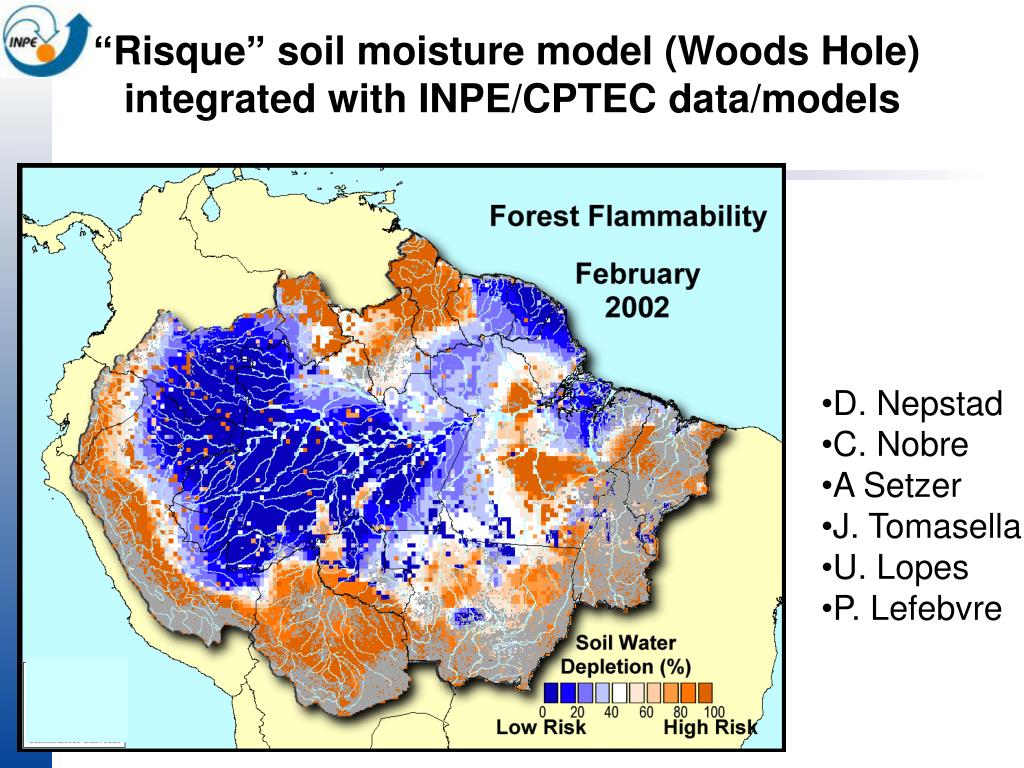 INPE

“Risque” soil moisture model (Woods Hole) integrated with INPE/CPTEC data/models

Forest Flammability

February 2002

Soil Water Depletion (%)

0 20 40 60 80 100

Low Risk High Risk

•D. Nepstad
•C. Nobre
•A Setzer
•J. Tomasella
•U. Lopes
•P. Lefebvre